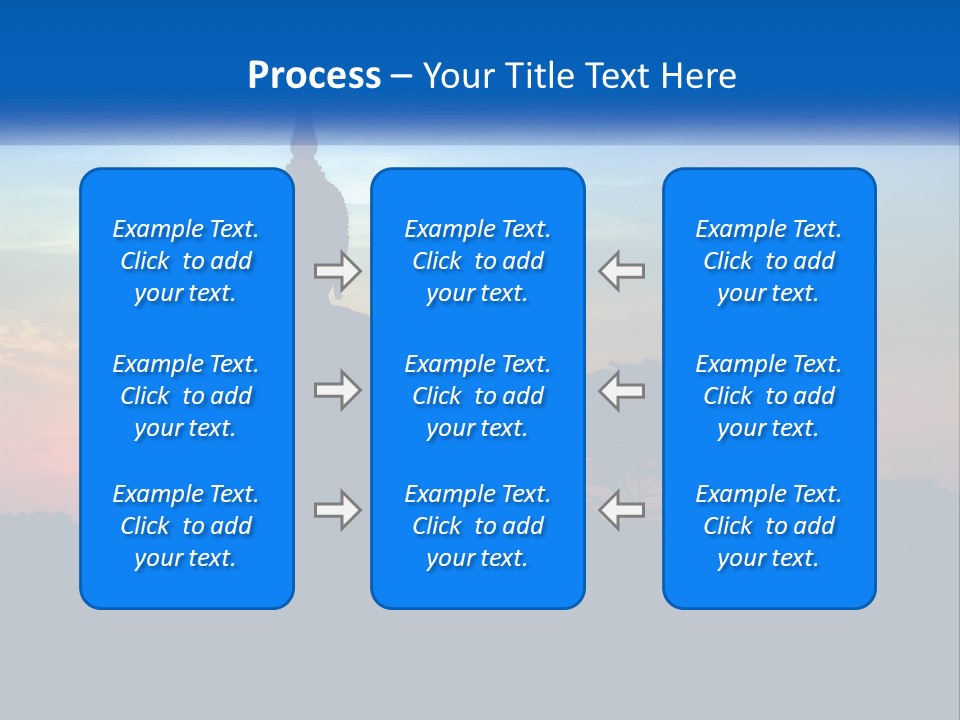 Process – Your Title Text Here

Example Text. Click to add your text.

Example Text. Click to add your text.

Example Text. Click to add your text.

Example Text. Click to add your text.

Example Text. Click to add your text.

Example Text. Click to add your text.

Example Text. Click to add your text.

Example Text. Click to add your text.

Example Text. Click to add your text.